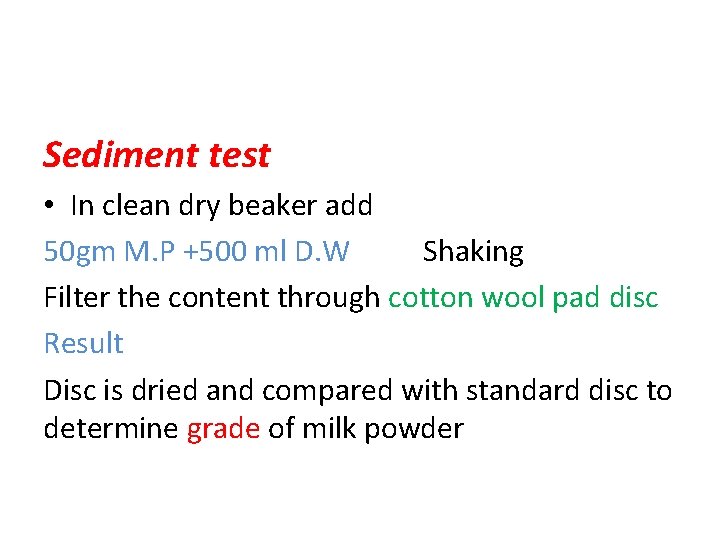 Sediment test

• In clean dry beaker add

50gm M.P +500 ml D.W Shaking

Filter the content through cotton wool pad disc

Result

Disc is dried and compared with standard disc to determine grade of milk powder